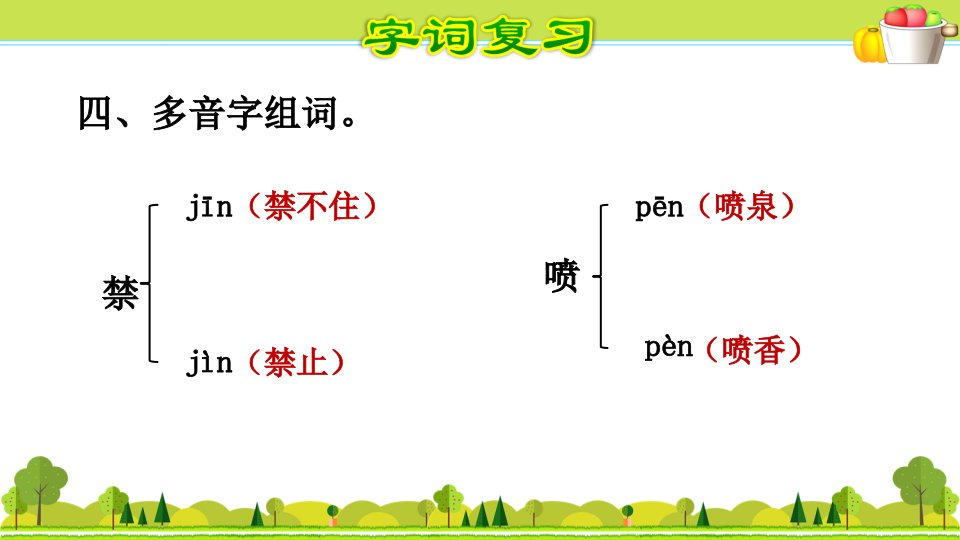 字词复习

四、多音字组词。

禁
jīn（禁不住）
jìn（禁止）

喷
pēn（喷泉）
pèn（喷香）